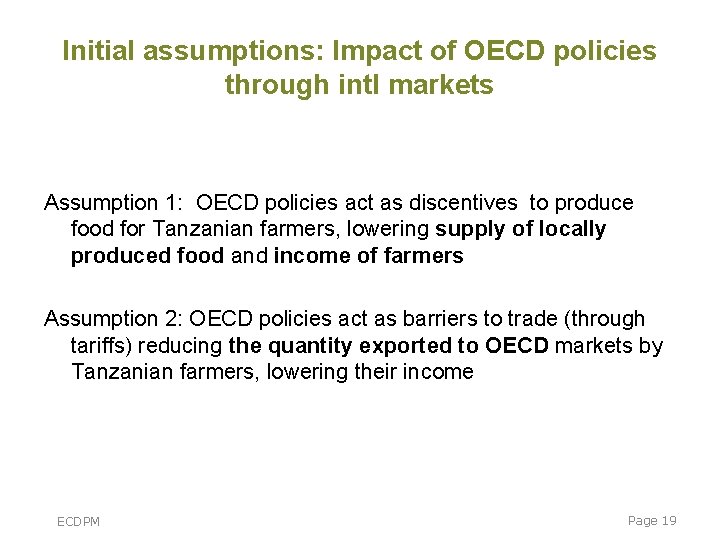 Initial assumptions: Impact of OECD policies through intl markets

Assumption 1: OECD policies act as discentives to produce food for Tanzanian farmers, lowering supply of locally produced food and income of farmers

Assumption 2: OECD policies act as barriers to trade (through tariffs) reducing the quantity exported to OECD markets by Tanzanian farmers, lowering their income

ECDPM

Page 19